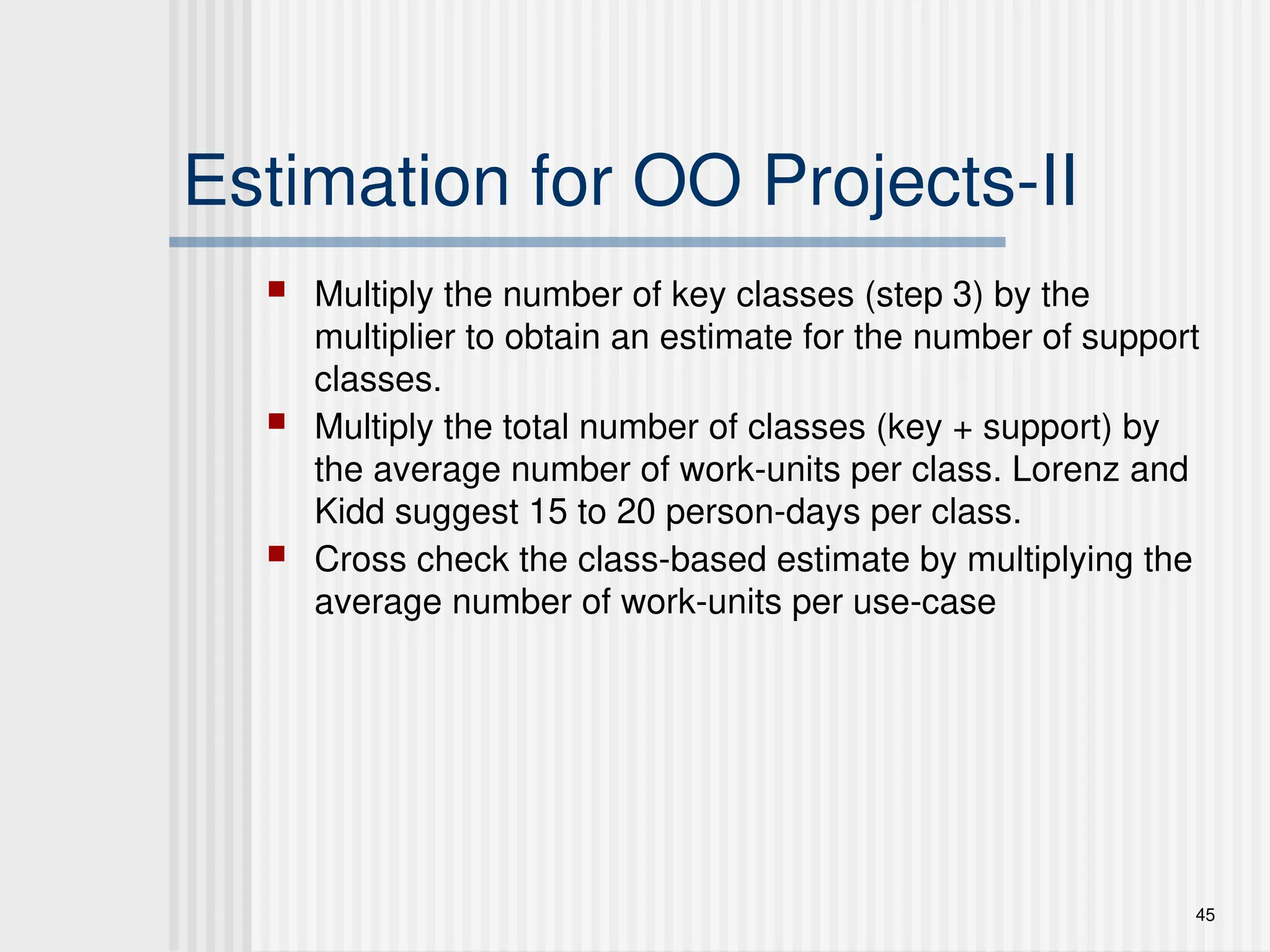 Estimation for OO Projects-II

- Multiply the number of key classes (step 3) by the multiplier to obtain an estimate for the number of support classes.
- Multiply the total number of classes (key + support) by the average number of work-units per class. Lorenz and Kidd suggest 15 to 20 person-days per class.
- Cross check the class-based estimate by multiplying the average number of work-units per use-case

45